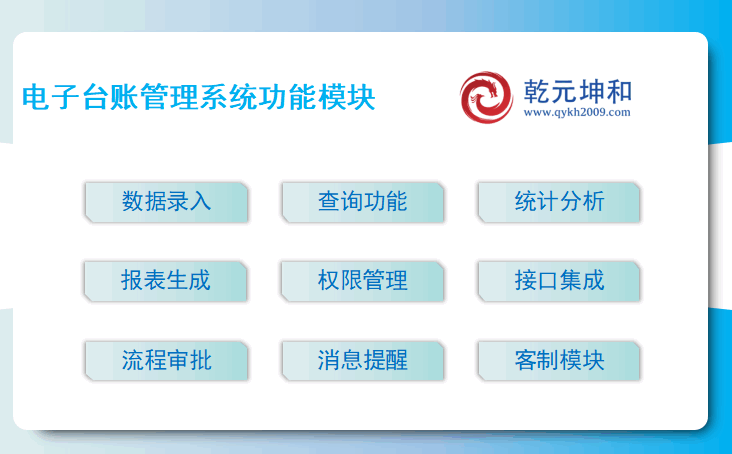 电子台账管理系统功能模块

乾元坤和
www.qykh2009.com

数据录入
查询功能
统计分析
报表生成
权限管理
接口集成
流程审批
消息提醒
客制模块